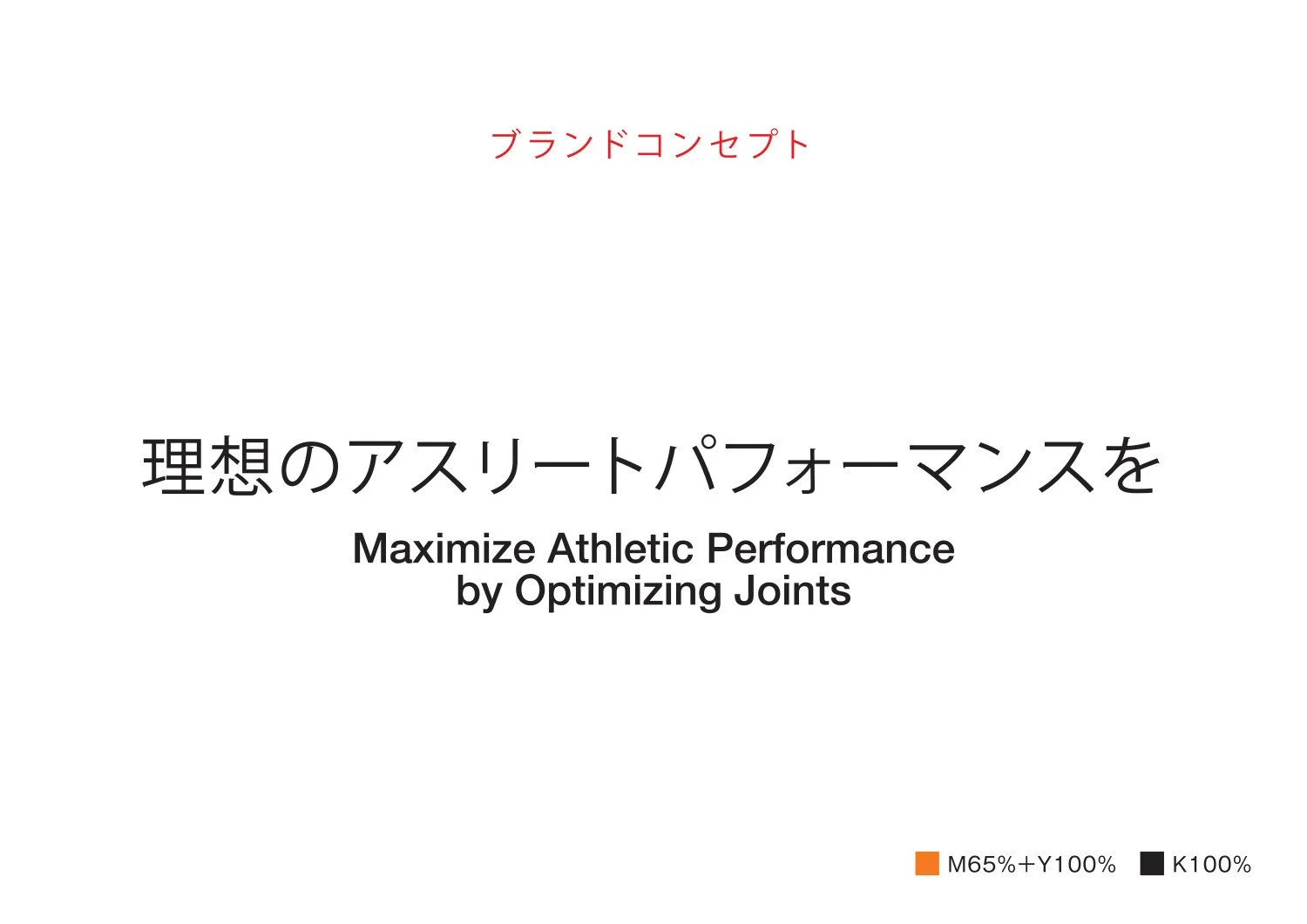 ブランドコンセプト

理想のアスリートパフォーマンスを

Maximize Athletic Performance by Optimizing Joints

M65%+Y100%  K100%